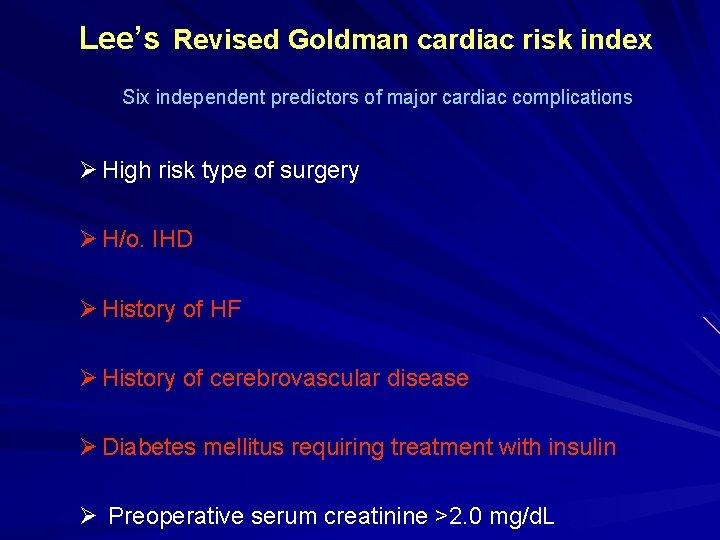 Lee's Revised Goldman cardiac risk index

Six independent predictors of major cardiac complications

➢ High risk type of surgery

➢ H/o. IHD

➢ History of HF

➢ History of cerebrovascular disease

➢ Diabetes mellitus requiring treatment with insulin

➢ Preoperative serum creatinine >2.0 mg/dL